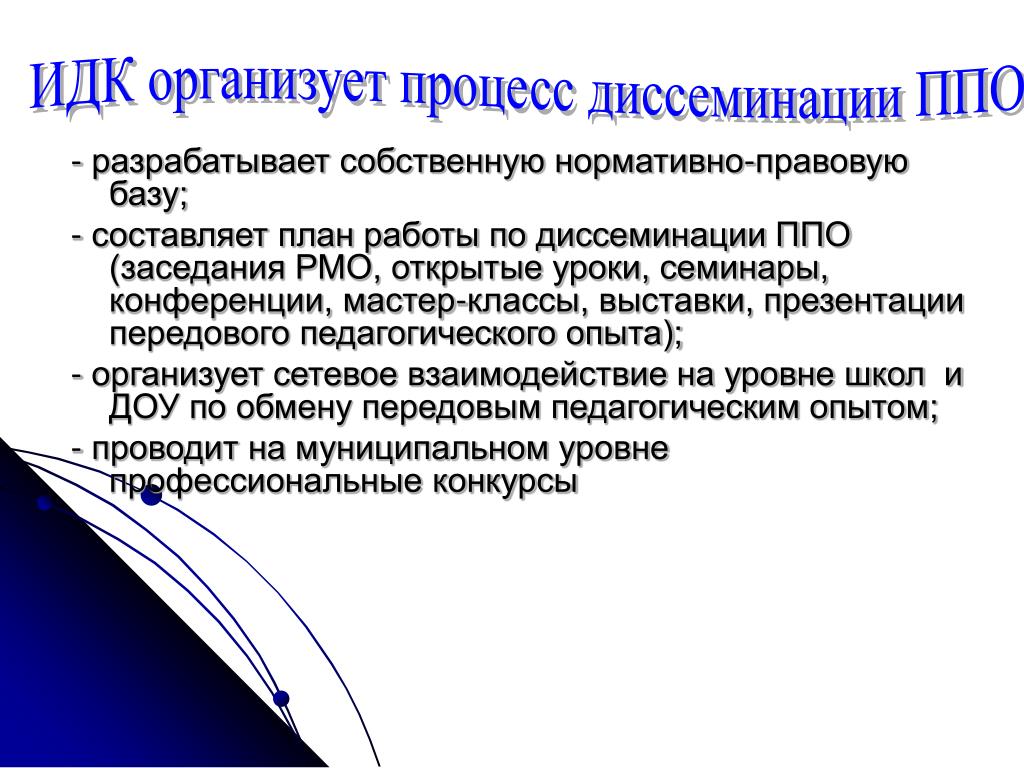 ИДК организует процесс диссеминации ППО

- разрабатывает собственную нормативно-правовую базу;

- составляет план работы по диссеминации ППО (заседания РМО, открытые уроки, семинары, конференции, мастер-классы, выставки, презентации передового педагогического опыта);

- организует сетевое взаимодействие на уровне школ и ДОУ по обмену передовым педагогическим опытом;

- проводит на муниципальном уровне профессиональные конкурсы